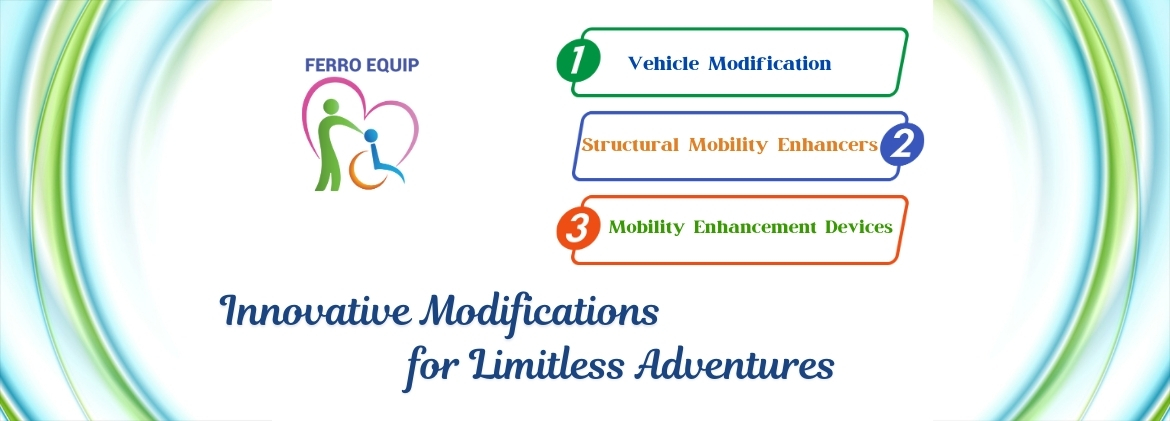 FERRO EQUIP

1 Vehicle Modification

Structural Mobility Enhancers 2

3 Mobility Enhancement Devices

Innovative Modifications for Limitless Adventures